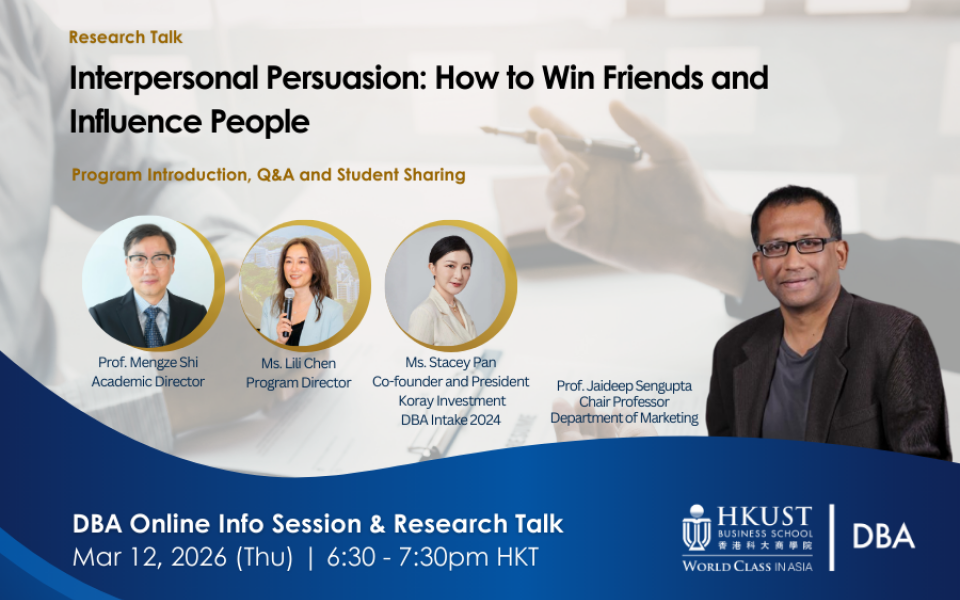 Research Talk

Interpersonal Persuasion: How to Win Friends and Influence People

Program Introduction, Q&A and Student Sharing

Prof. Mengze Shi
Academic Director

Ms. Lili Chen
Program Director

Ms. Stacey Pan
Co-founder and President
Koray Investment
DBA Intake 2024

Prof. Jaideep Sengupta
Chair Professor
Department of Marketing

DBA Online Info Session & Research Talk
Mar 12, 2026 (Thu) | 6:30 - 7:30pm HKT

HKUST
BUSINESS SCHOOL
香港科大商學院
WORLD CLASS IN ASIA

DBA